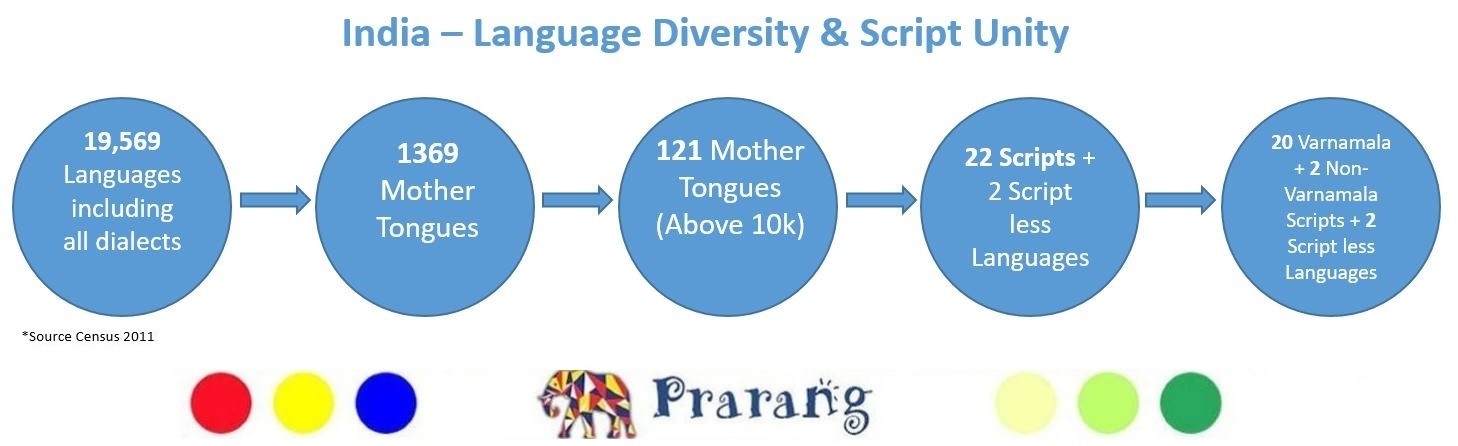 India – Language Diversity & Script Unity

19,569 Languages including all dialects

1369 Mother Tongues

121 Mother Tongues (Above 10k)

22 Scripts + 2 Script less Languages

20 Varnamala + 2 Non-Varnamala Scripts + 2 Script less Languages

*Source Census 2011

Prarang